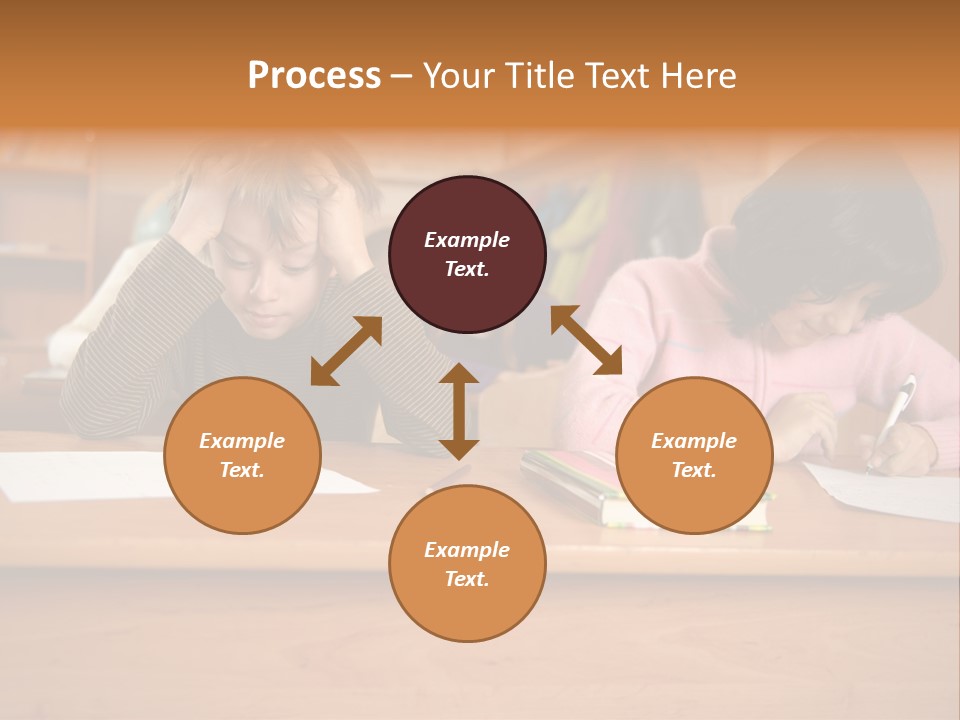 Process – Your Title Text Here

Example Text.

Example Text.

Example Text.

Example Text.